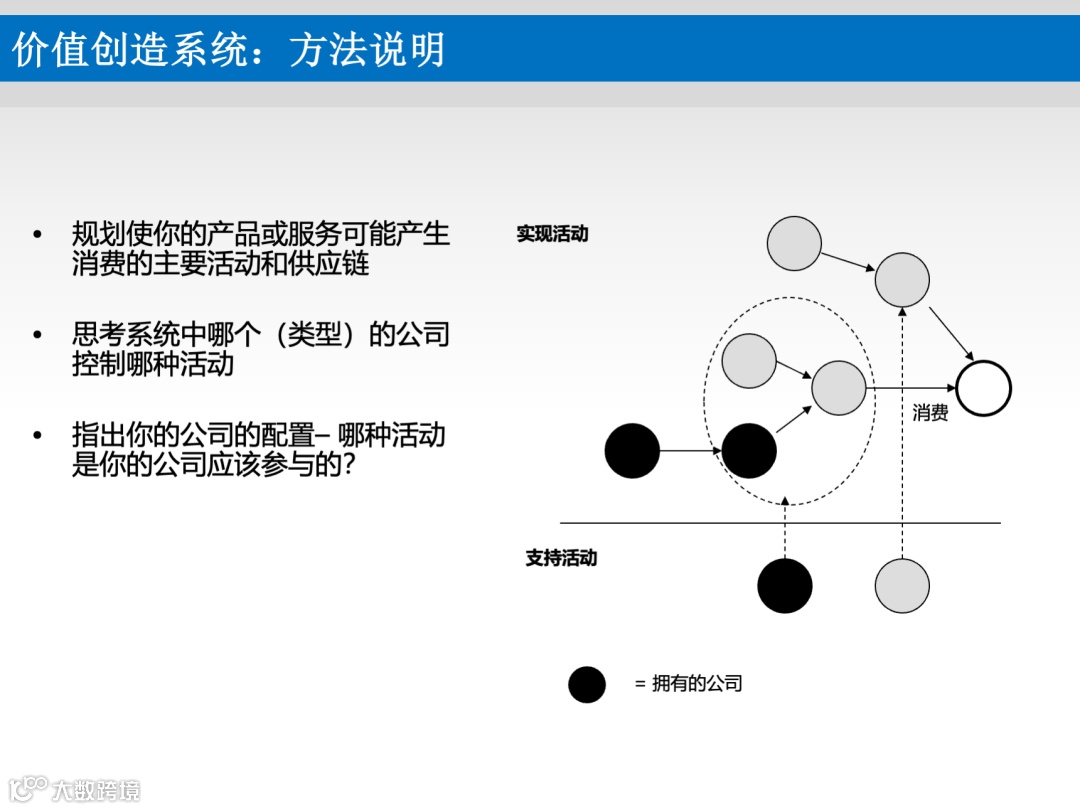 价值创造系统：方法说明

• 规划使你的产品或服务可能产生消费的主要活动和供应链

• 思考系统中哪个（类型）的公司控制哪种活动

• 指出你的公司的配置– 哪种活动是你的公司应该参与的?

实现活动

消费

支持活动

= 拥有的公司

大数跨境